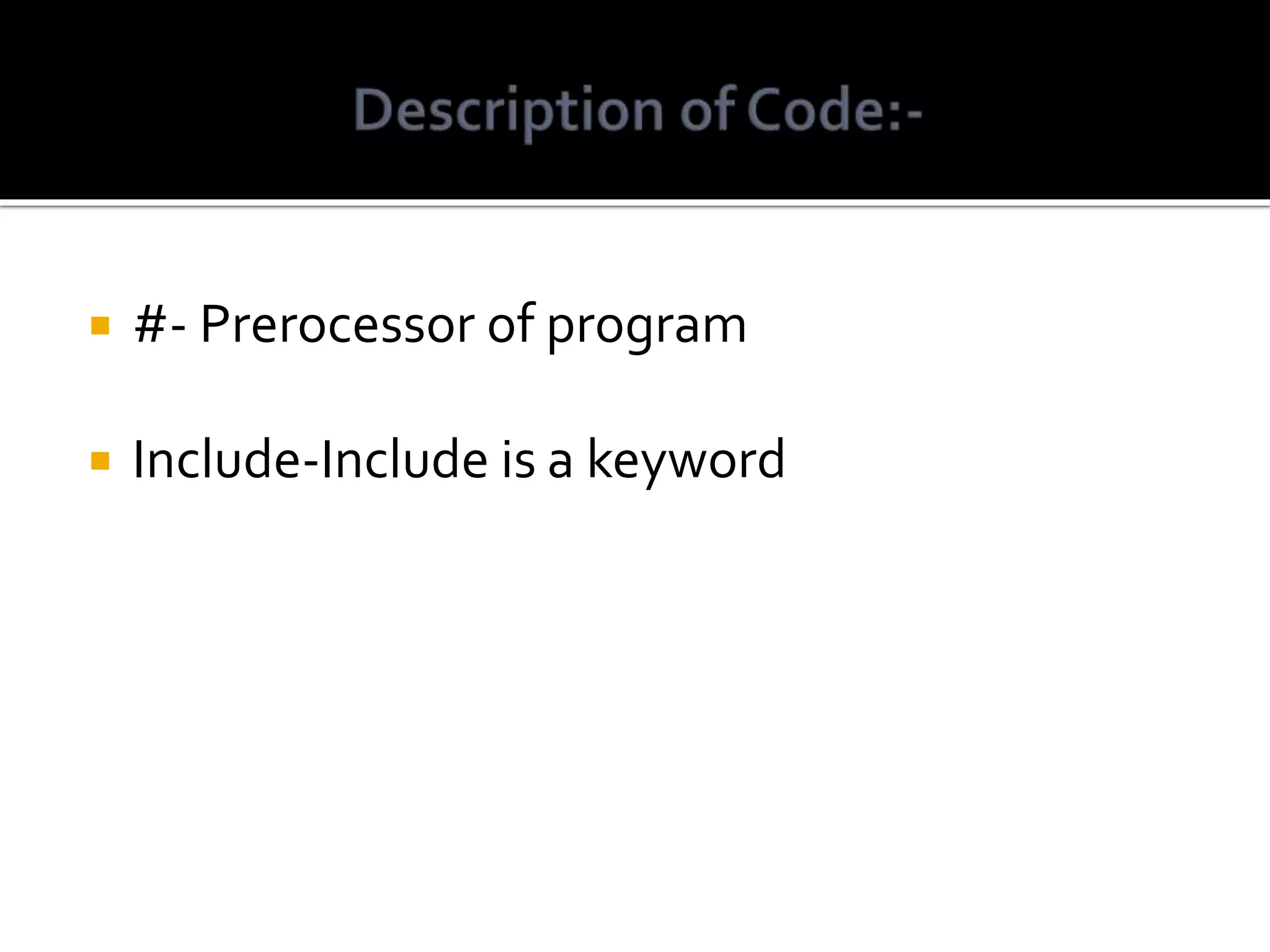 Description of Code:-

- #- Prerocessor of program
- Include-Include is a keyword